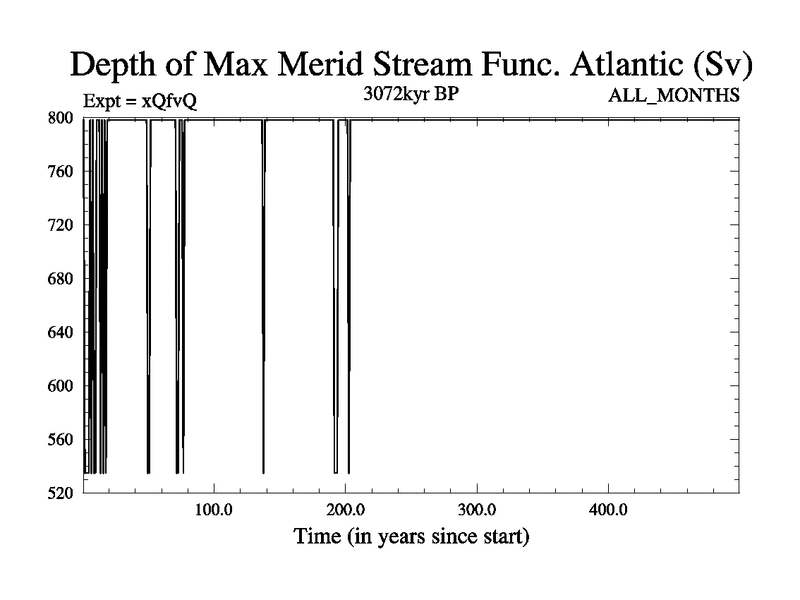 Depth of Max Merid Stream Func. Atlantic (Sv)

Expt = xQfvQ

3072kyr BP

ALL_MONTHS

800
760
720
680
640
600
560
520

100.0
200.0
300.0
400.0

Time (in years since start)